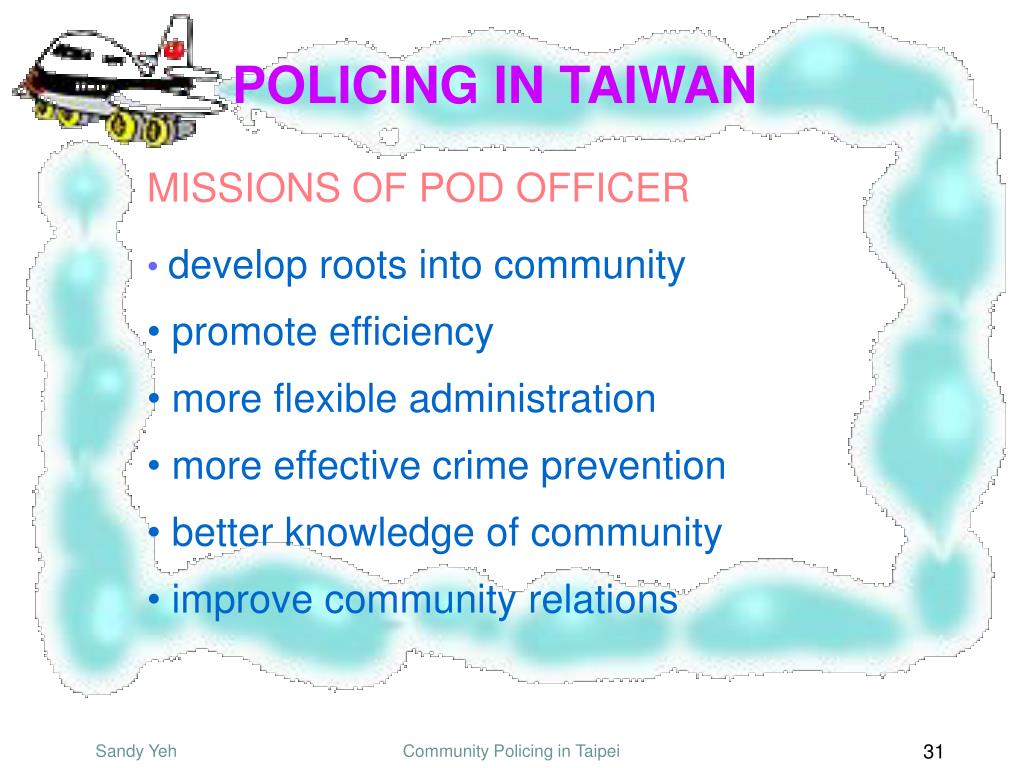 POLICING IN TAIWAN

MISSIONS OF POD OFFICER

• develop roots into community
• promote efficiency
• more flexible administration
• more effective crime prevention
• better knowledge of community
• improve community relations

Sandy Yeh

Community Policing in Taipei

31